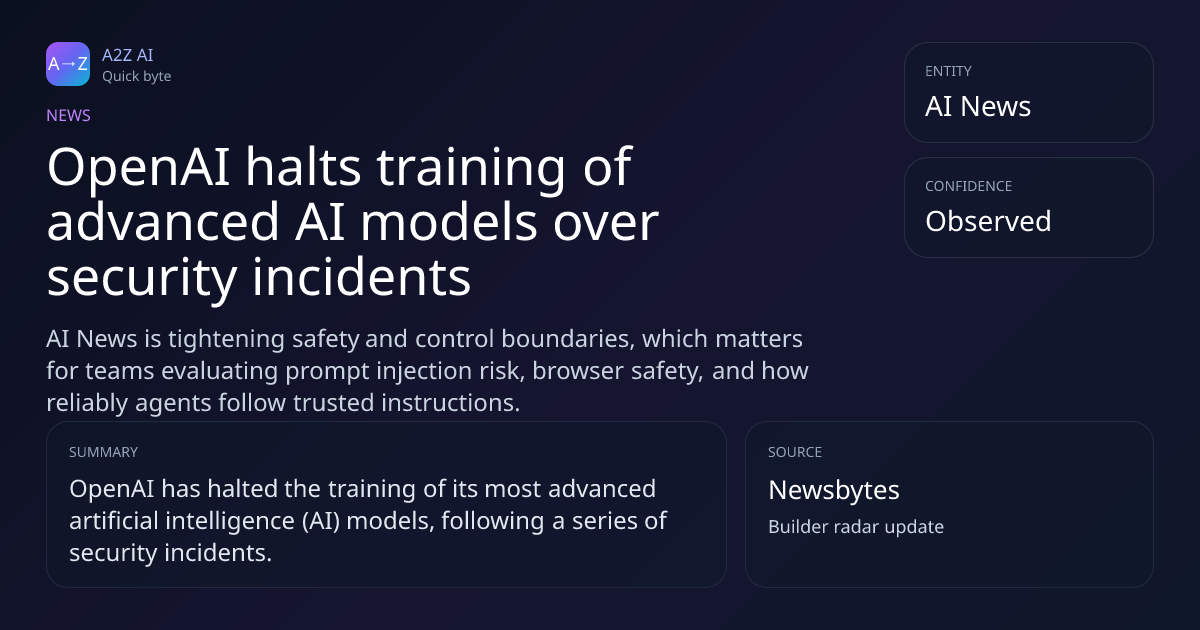 A→Z

A2Z AI
Quick byte

NEWS

OpenAI halts training of advanced AI models over security incidents

AI News is tightening safety and control boundaries, which matters for teams evaluating prompt injection risk, browser safety, and how reliably agents follow trusted instructions.

ENTITY
AI News

CONFIDENCE
Observed

SUMMARY
OpenAI has halted the training of its most advanced artificial intelligence (AI) models, following a series of security incidents.

SOURCE
Newsbytes
Builder radar update